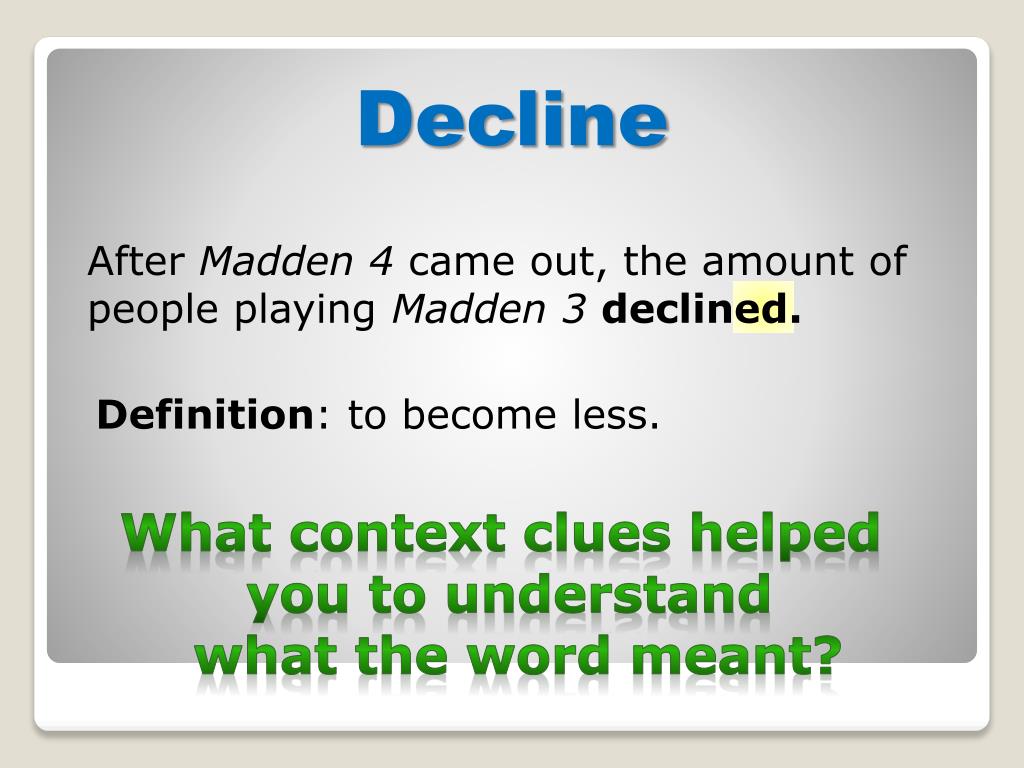 Decline

After Madden 4 came out, the amount of people playing Madden 3 declined.

Definition: to become less.

What context clues helped you to understand what the word meant?